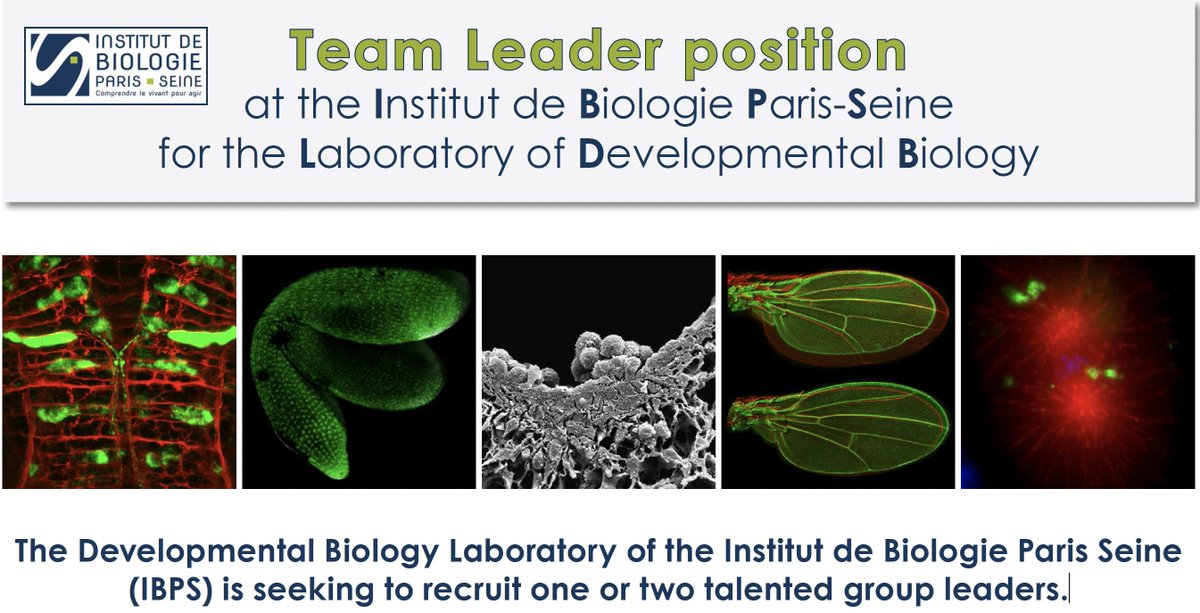 INSTITUT DE BIOLOGIE PARIS SEINE
Comprendre le vivant pour agir

Team Leader position
at the Institut de Biologie Paris-Seine
for the Laboratory of Developmental Biology

The Developmental Biology Laboratory of the Institut de Biologie Paris Seine (IBPS) is seeking to recruit one or two talented group leaders.